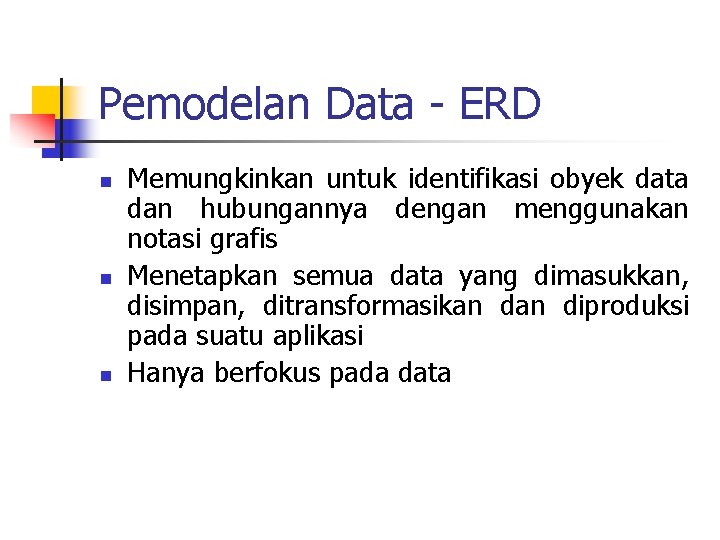 Pemodelan Data - ERD

- Memungkinkan untuk identifikasi obyek data dan hubungannya dengan menggunakan notasi grafis
- Menetapkan semua data yang dimasukkan, disimpan, ditransformasikan dan diproduksi pada suatu aplikasi
- Hanya berfokus pada data